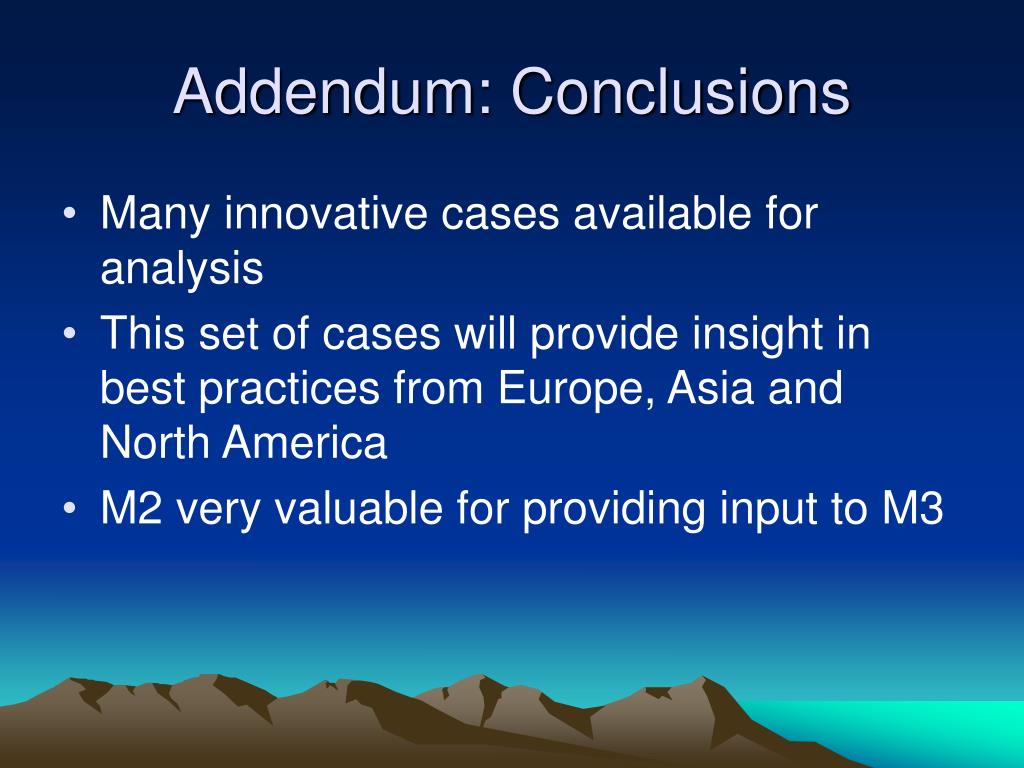 Addendum: Conclusions

• Many innovative cases available for analysis
• This set of cases will provide insight in best practices from Europe, Asia and North America
• M2 very valuable for providing input to M3